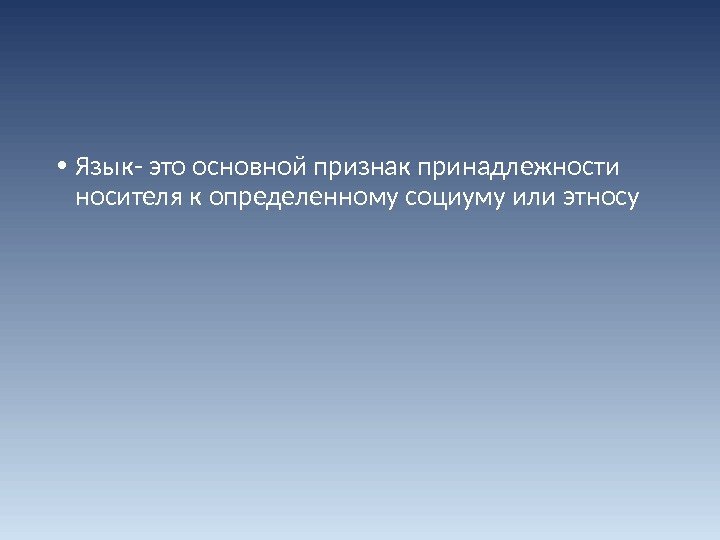 • Язык- это основной признак принадлежности носителя к определенному социуму или этносу